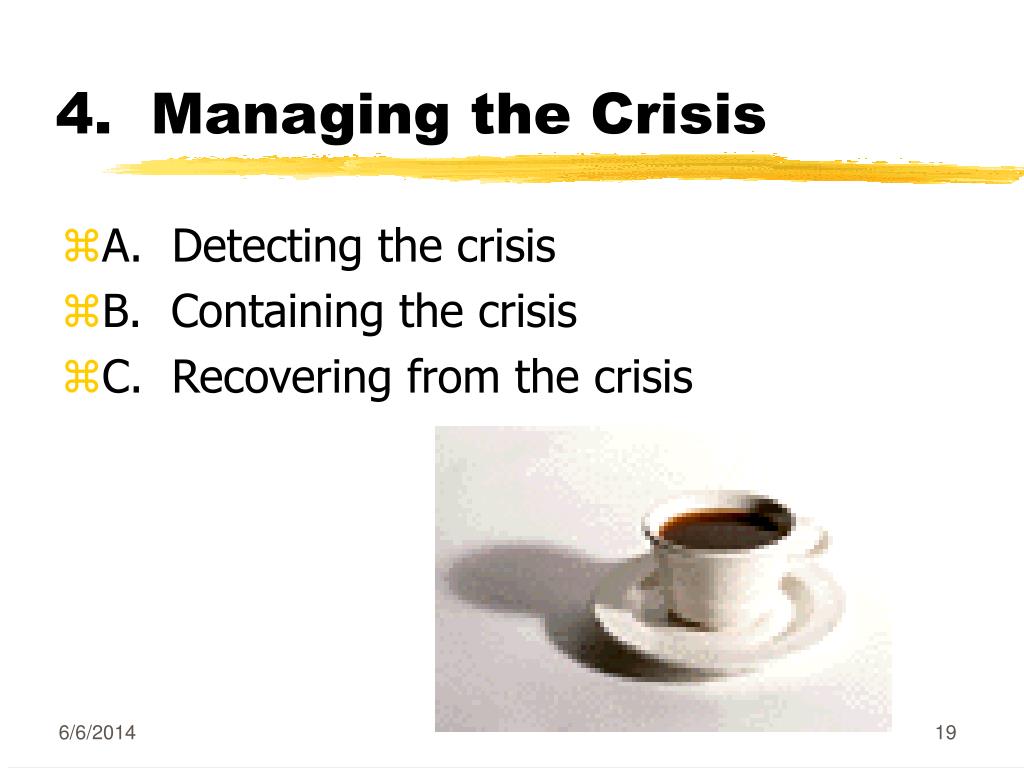 4. Managing the Crisis

⌘A. Detecting the crisis
⌘B. Containing the crisis
⌘C. Recovering from the crisis

6/6/2014

19